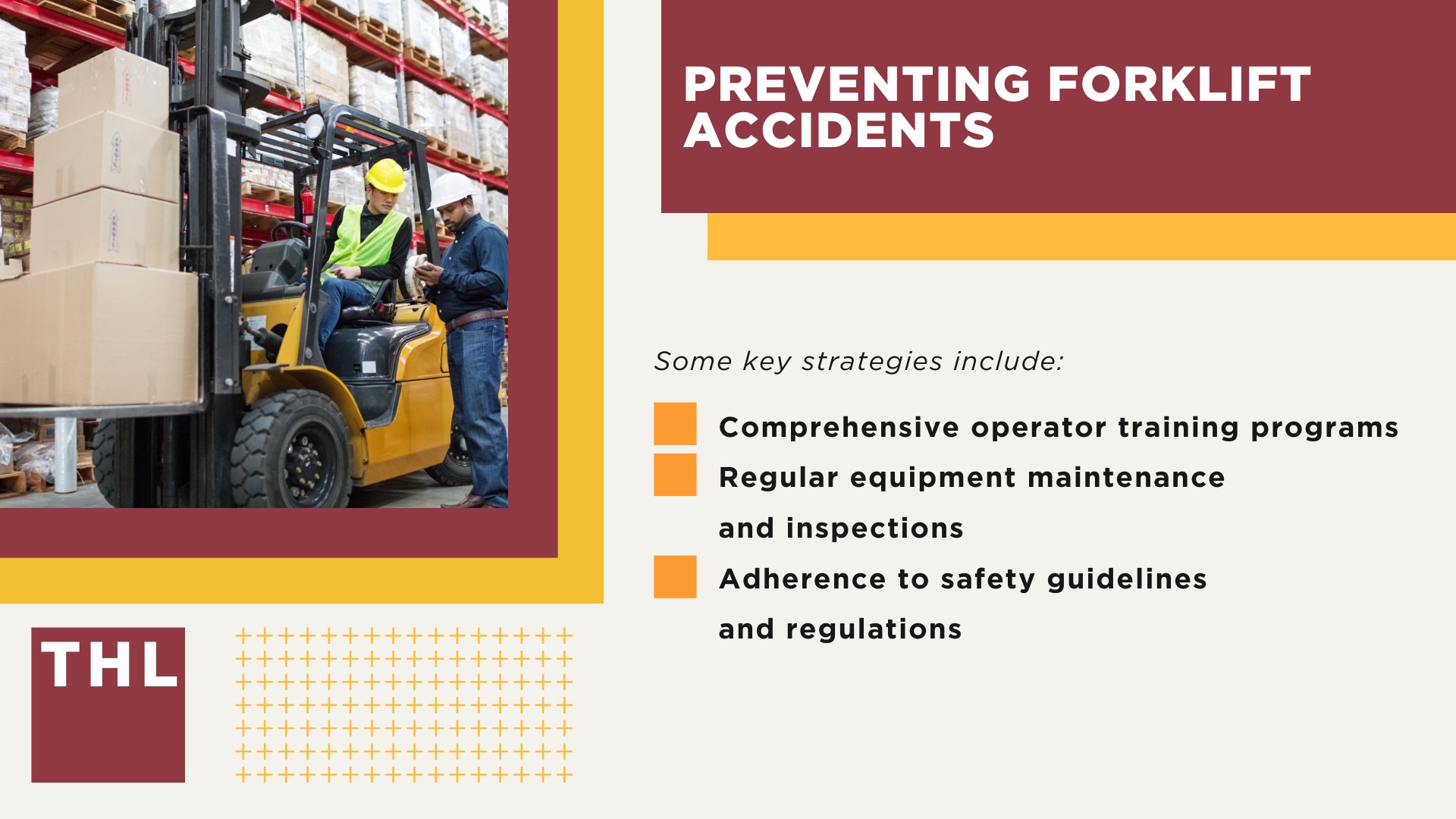 PREVENTING FORKLIFT ACCIDENTS

Some key strategies include:

Comprehensive operator training programs

Regular equipment maintenance and inspections

Adherence to safety guidelines and regulations

THL